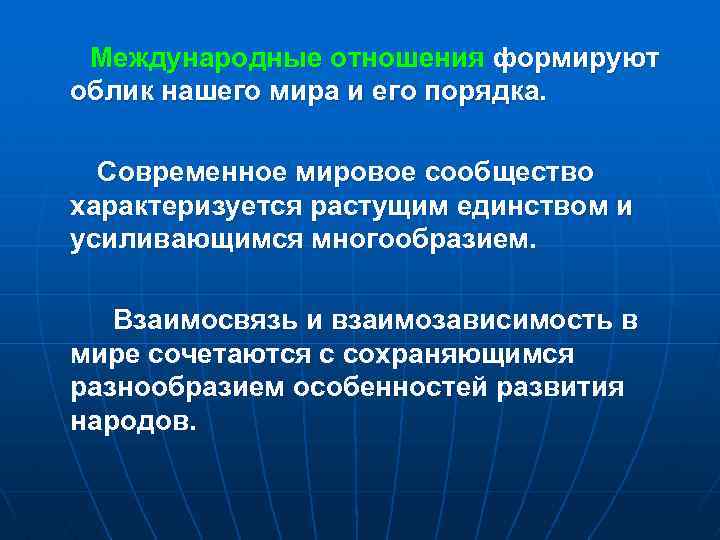 Международные отношения формируют облик нашего мира и его порядка.

Современное мировое сообщество характеризуется растущим единством и усиливающимся многообразием.

Взаимосвязь и взаимозависимость в мире сочетаются с сохраняющимся разнообразием особенностей развития народов.